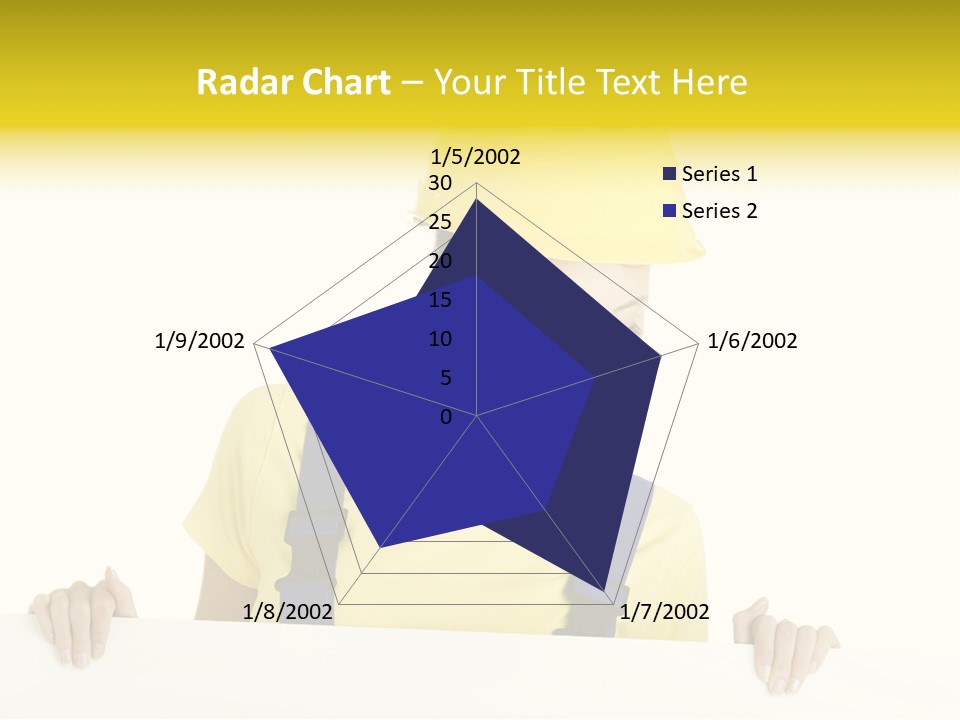 Radar Chart – Your Title Text Here

1/5/2002
30
25
20
15
10
5
0
1/6/2002
1/7/2002
1/8/2002
1/9/2002

Series 1
Series 2